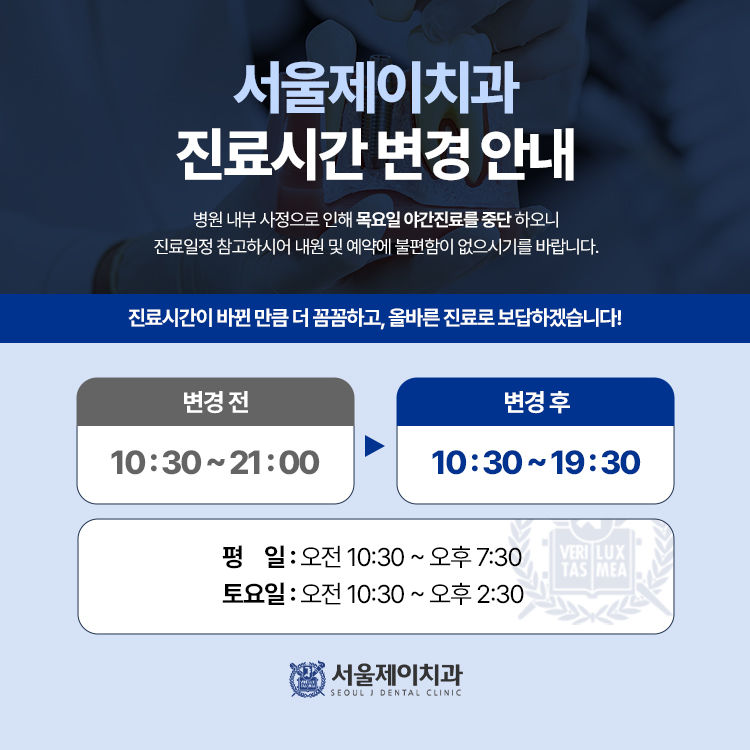 서울제이치과
진료시간 변경 안내

병원 내부 사정으로 인해 목요일 야간진료를 중단 하오니 진료일정 참고하시어 내원 및 예약에 불편함이 없으시기를 바랍니다.

진료시간이 바뀐 만큼 더 꼼꼼하고, 올바른 진료로 보답하겠습니다!

변경 전
10 : 30 ~ 21 : 00

변경 후
10 : 30 ~ 19 : 30

평 일 : 오전 10:30 ~ 오후 7:30
토요일 : 오전 10:30 ~ 오후 2:30

VERI LUX TAS MEA

서울제이치과
SEOUL J DENTAL CLINIC